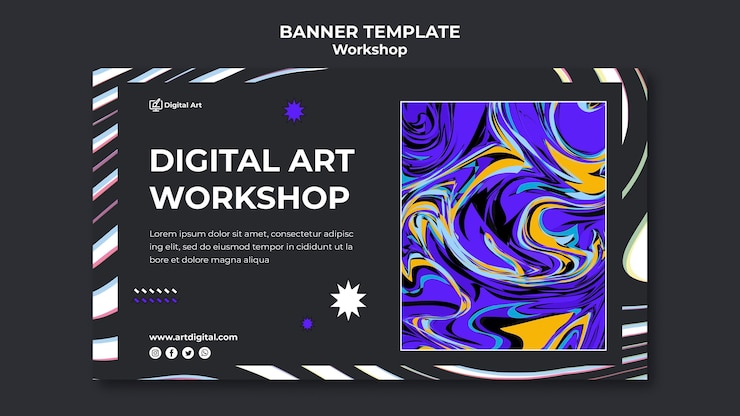 BANNER TEMPLATE
Workshop

Digital Art

DIGITAL ART WORKSHOP

Lorem ipsum dolor sit amet, consectetur adipisc ing elit, sed do eiusmod tempor in cididunt ut la bore et dolore magna aliqua

www.artdigital.com